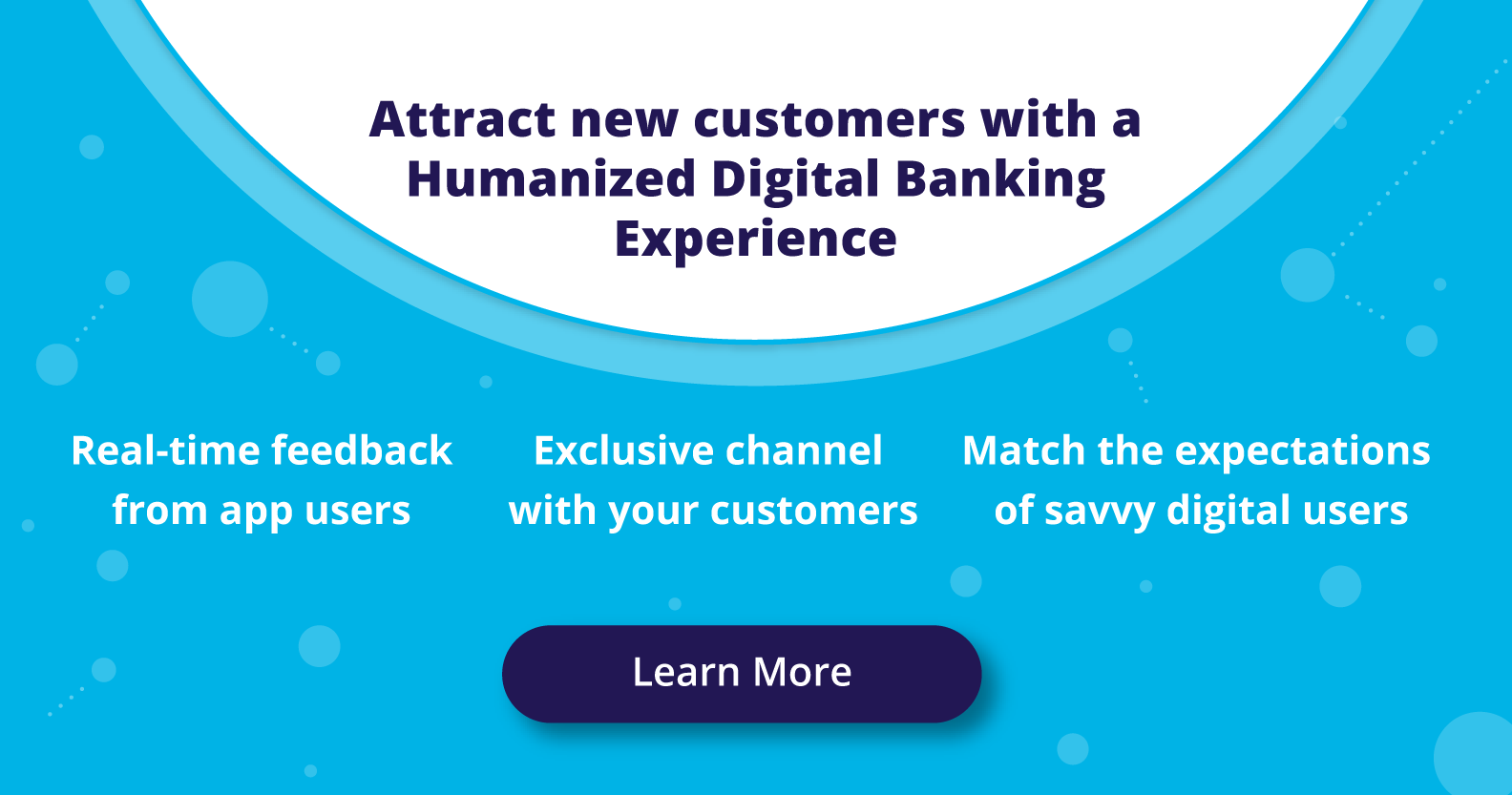 Attract new customers with a Humanized Digital Banking Experience

Real-time feedback from app users

Exclusive channel with your customers

Match the expectations of savvy digital users

Learn More